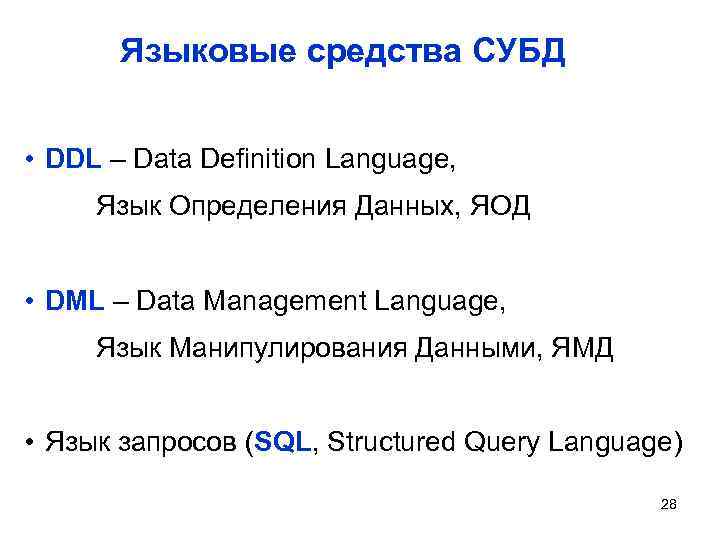 Языковые средства СУБД

• DDL – Data Definition Language,

Язык Определения Данных, ЯОД

• DML – Data Management Language,

Язык Манипулирования Данными, ЯМД

• Язык запросов (SQL, Structured Query Language)

28